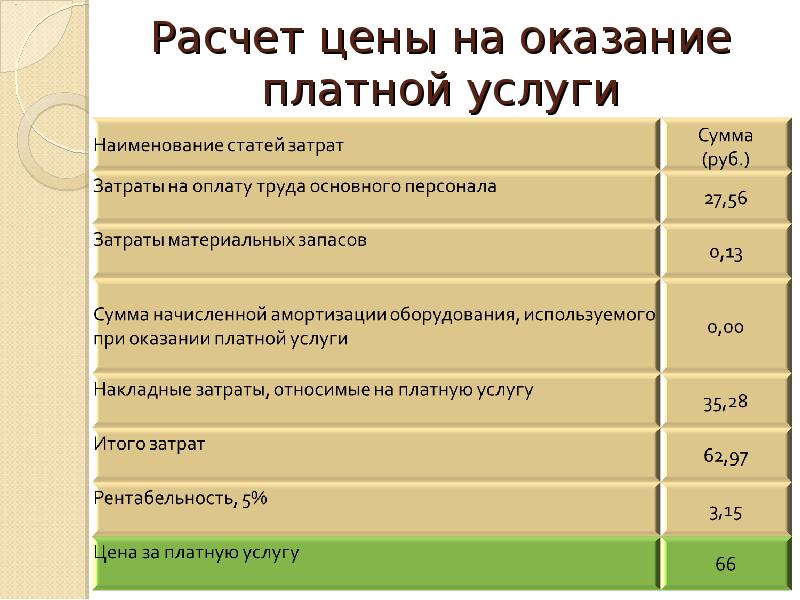 Расчет цены на оказание платной услуги

| Наименование статей затрат | Сумма (руб.) |
|---|---|
| Затраты на оплату труда основного персонала | 27,56 |
| Затраты материальных запасов | 0,13 |
| Сумма начисленной амортизации оборудования, используемого при оказании платной услуги | 0,00 |
| Накладные затраты, относимые на платную услугу | 35,28 |
| Итого затрат | 62,97 |
| Рентабельность, 5% | 3,15 |
| Цена за платную услугу | 66 |